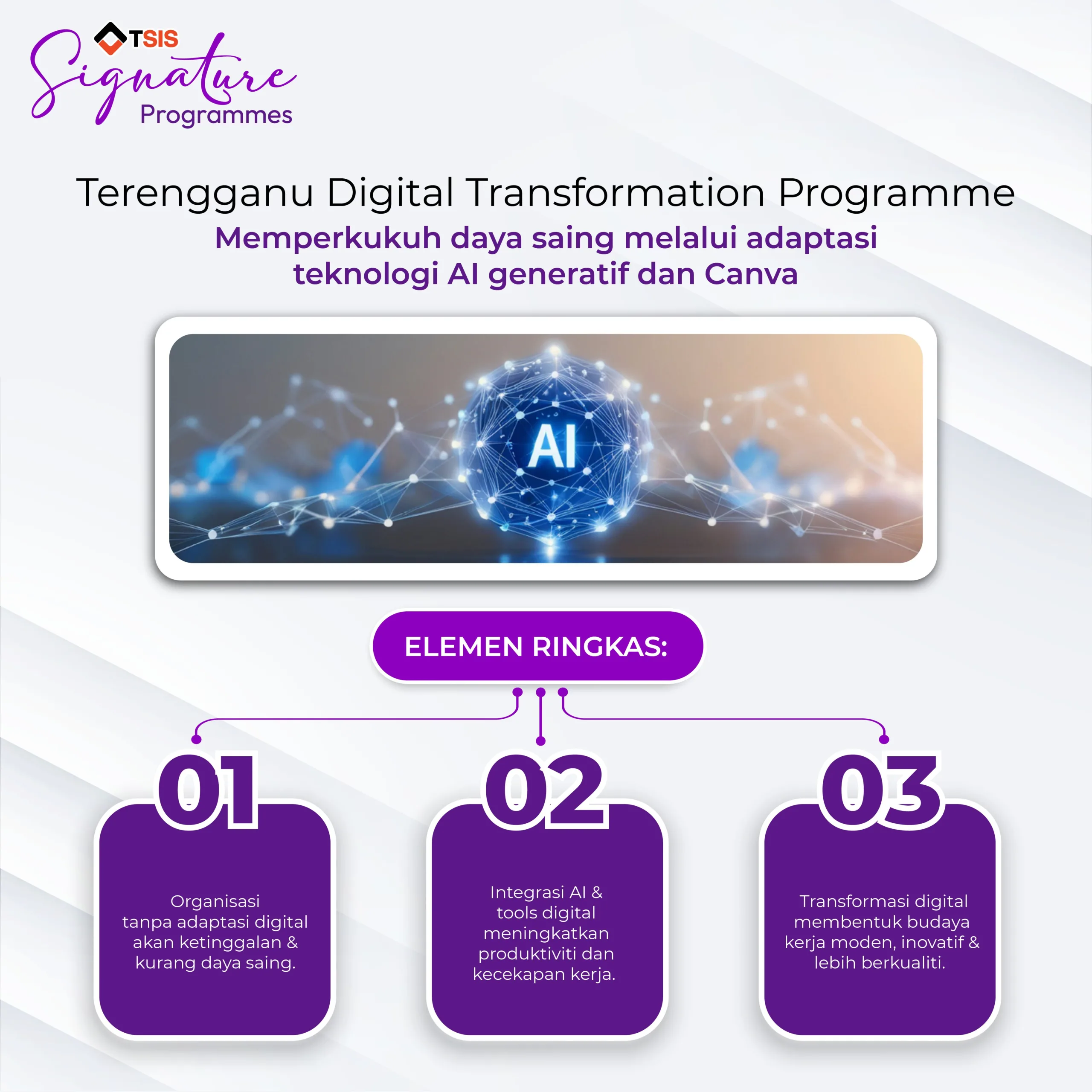 TSIS
Signature
Programmes

Terengganu Digital Transformation Programme

Memperkukuh daya saing melalui adaptasi teknologi AI generatif dan Canva

AI

ELEMEN RINGKAS:

01

Organisasi tanpa adaptasi digital akan ketinggalan & kurang daya saing.

02

Integrasi AI & tools digital meningkatkan produktiviti dan kecekapan kerja.

03

Transformasi digital membentuk budaya kerja moden, inovatif & lebih berkualiti.